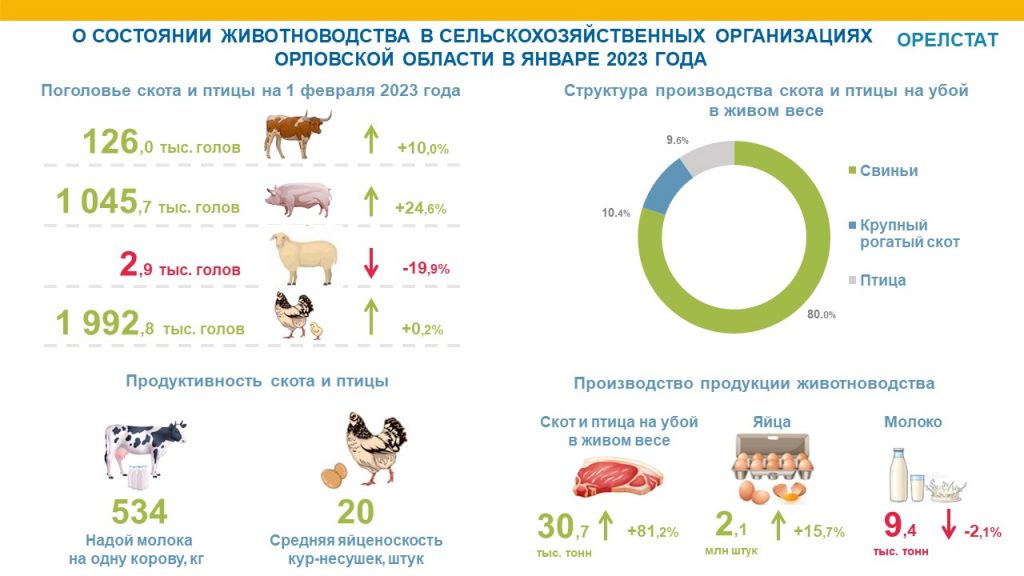 О СОСТОЯНИИ ЖИВОТНОВОДСТВА В СЕЛЬСКОХОЗЯЙСТВЕННЫХ ОРГАНИЗАЦИЯХ ОРЛОВСКОЙ ОБЛАСТИ В ЯНВАРЕ 2023 ГОДА

ОРЕЛСТАТ

Поголовье скота и птицы на 1 февраля 2023 года

126,0 тыс. голов +10,0%

1 045,7 тыс. голов +24,6%

2,9 тыс. голов -19,9%

1 992,8 тыс. голов +0,2%

Структура производства скота и птицы на убой в живом весе

9.6%
10.4%
80.0%

Свиньи
Крупный рогатый скот
Птица

Продуктивность скота и птицы

534
Надой молока на одну корову, кг

20
Средняя яйценоскость кур-несушек, штук

Производство продукции животноводства

Скот и птица на убой в живом весе
30,7 тыс. тонн +81,2%

Яйца
2,1 млн штук +15,7%

Молоко
9,4 тыс. тонн -2,1%